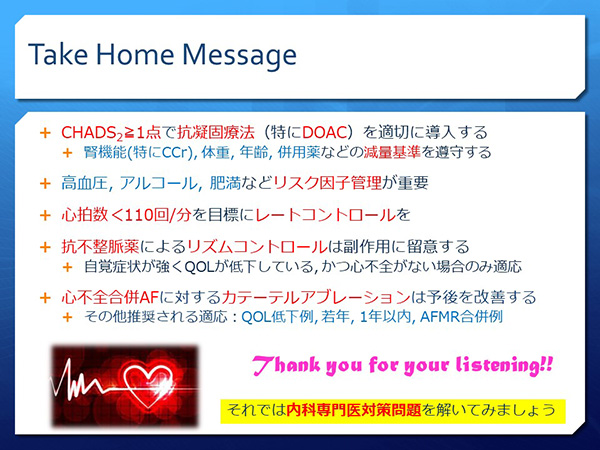 Take Home Message

+ $CHADS_2$≧1点で抗凝固療法（特にDOAC）を適切に導入する
+ 腎機能(特にCCr), 体重, 年齢, 併用薬などの減量基準を遵守する

+ 高血圧, アルコール, 肥満などリスク因子管理が重要

+ 心拍数＜110回/分を目標にレートコントロールを

+ 抗不整脈薬によるリズムコントロールは副作用に留意する
+ 自覚症状が強くQOLが低下している, かつ心不全がない場合のみ適応

+ 心不全合併AFに対するカテーテルアブレーションは予後を改善する
+ その他推奨される適応：QOL低下例, 若年, 1年以内, AFMR合併例

Thank you for your listening!!

それでは内科専門医対策問題を解いてみましょう